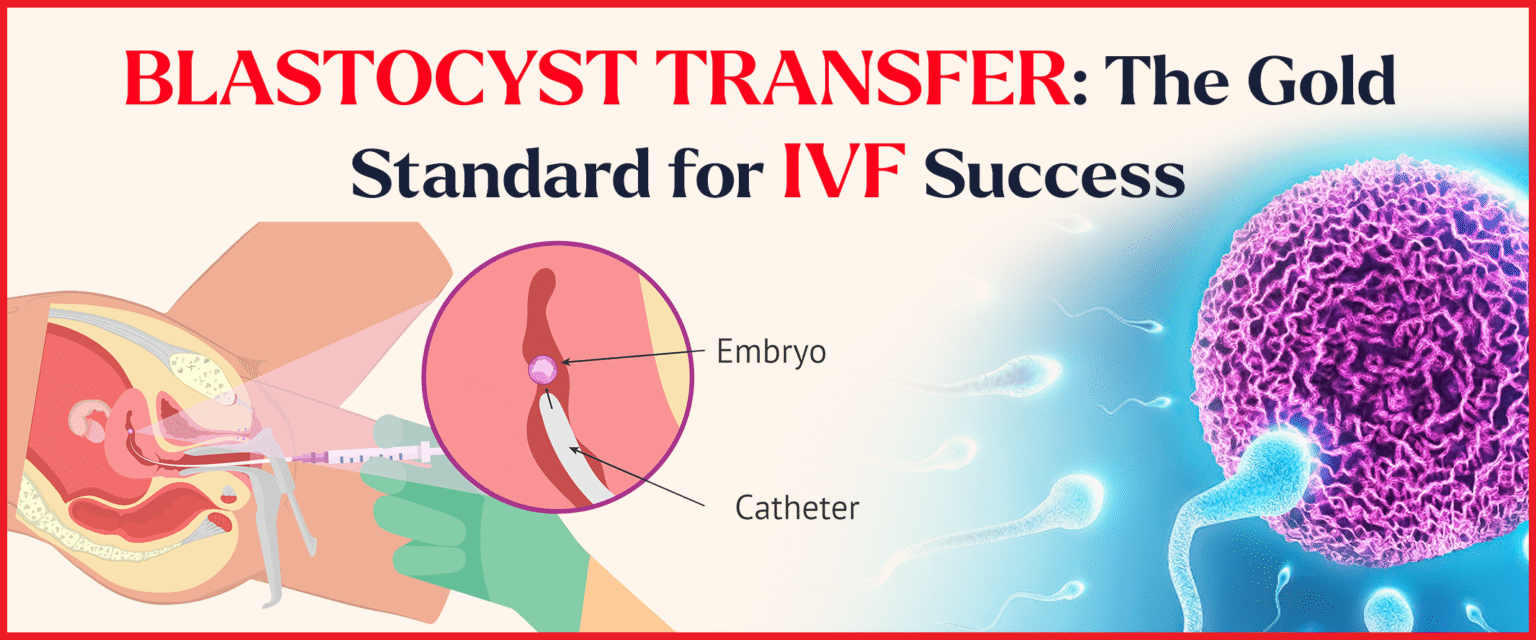 BLASTOCYST TRANSFER: The Gold Standard for IVF Success

Embryo

Catheter